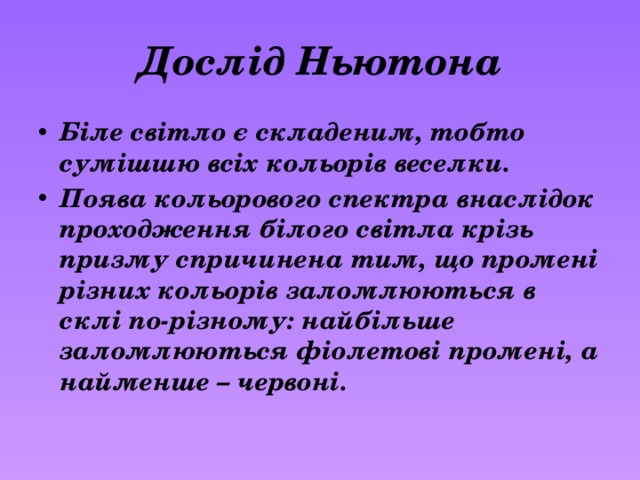 Дослід Ньютона

• Біле світло є складеним, тобто сумішшю всіх кольорів веселки.

• Поява кольорового спектра внаслідок проходження білого світла крізь призму спричинена тим, що промені різних кольорів заломлюються в склі по-різному: найбільше заломлюються фіолетові промені, а найменше – червоні.